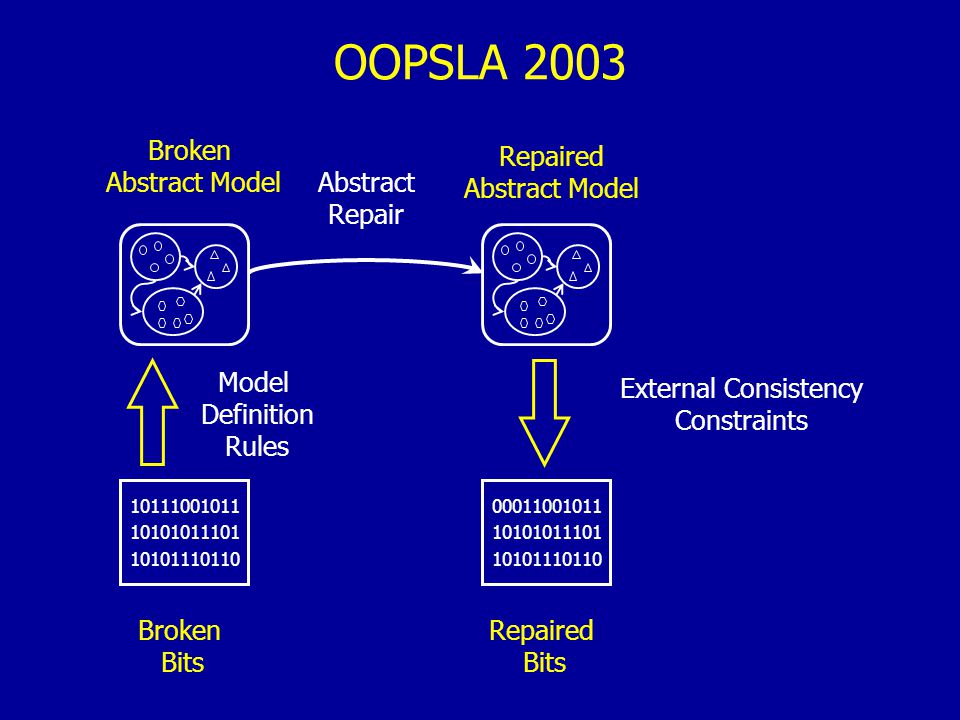 OOPSLA 2003

Broken Abstract Model

Abstract Repair

Repaired Abstract Model

Model Definition Rules

External Consistency Constraints

10111001011
10101011101
10101110110

00011001011
10101011101
10101110110

Broken Bits

Repaired Bits